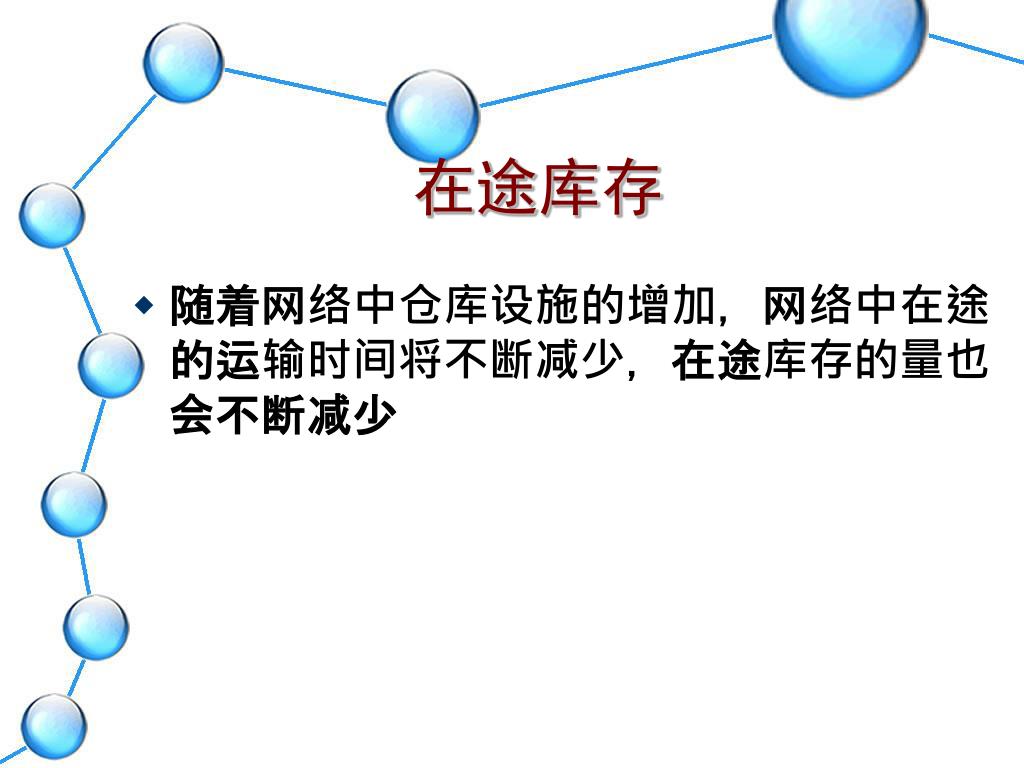 在途库存

◆ 随着网络中仓库设施的增加，网络中在途的运输时间将不断减少，在途库存的量也会不断减少